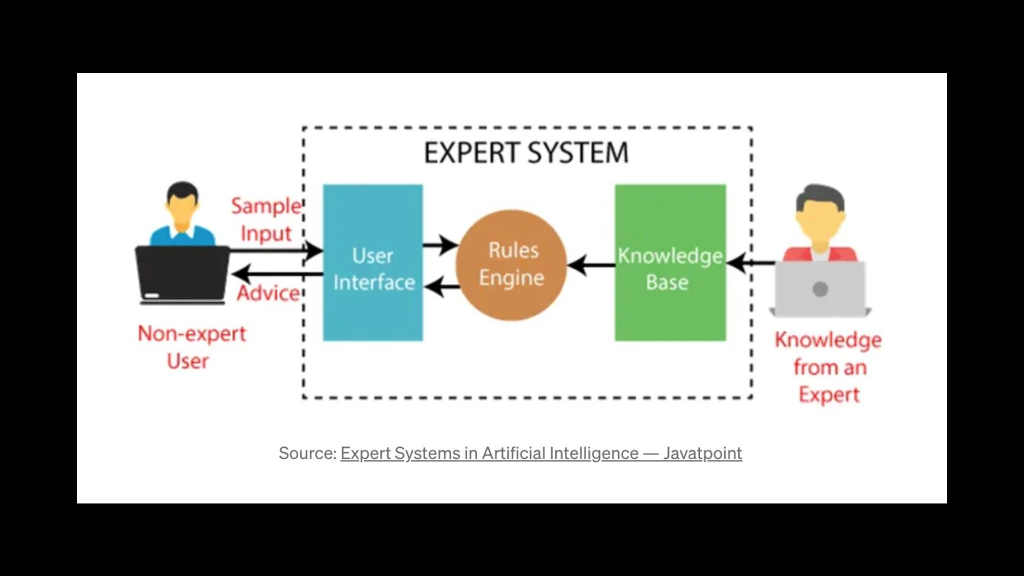 EXPERT SYSTEM

Sample Input

Advice

Non-expert User

User Interface

Rules Engine

Knowledge Base

Knowledge from an Expert

Source: Expert Systems in Artificial Intelligence — Javatpoint